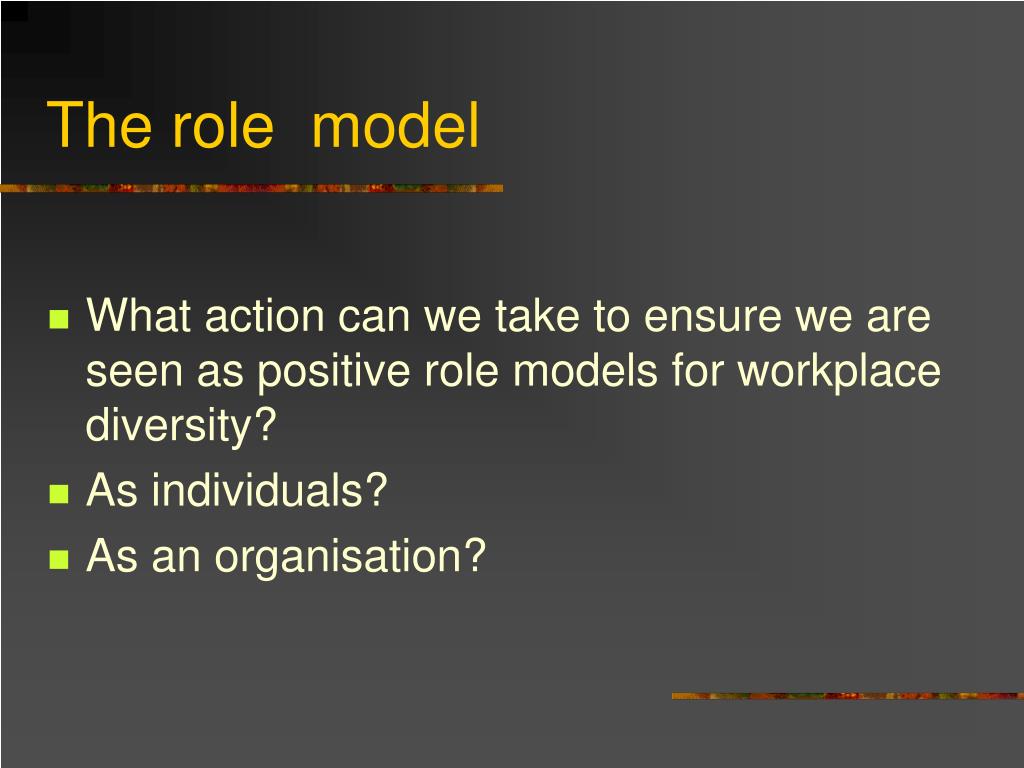 The role  model

- What action can we take to ensure we are seen as positive role models for workplace diversity?
- As individuals?
- As an organisation?